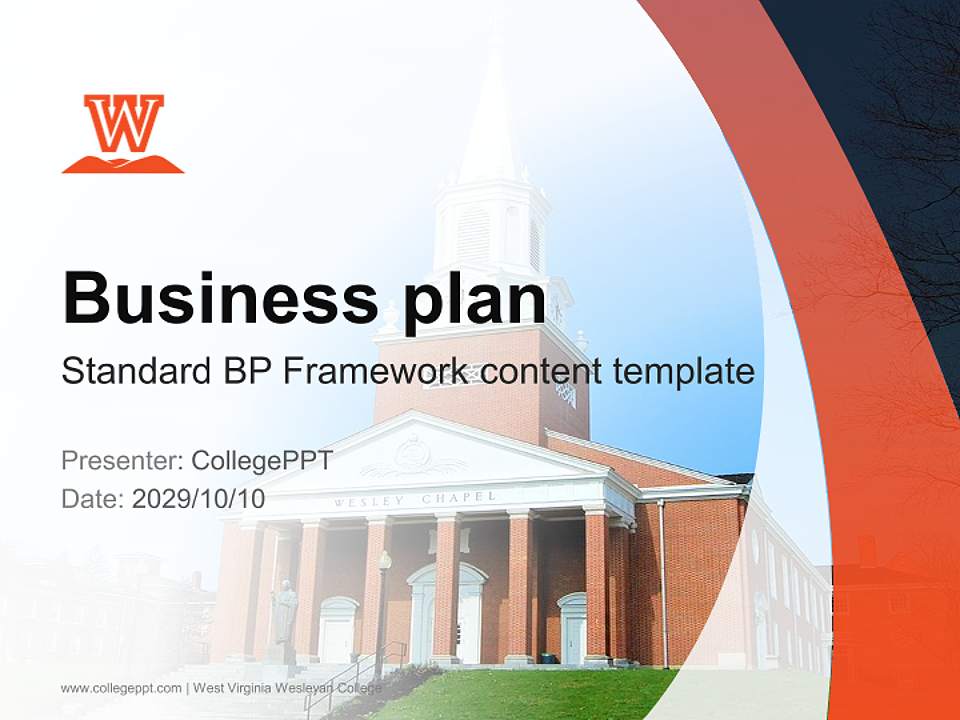 W

Business plan

Standard BP Framework content template

Presenter: CollegePPT
Date: 2029/10/10

WESLEY CHAPEL

www.collegeppt.com | West Virginia Wesleyan College